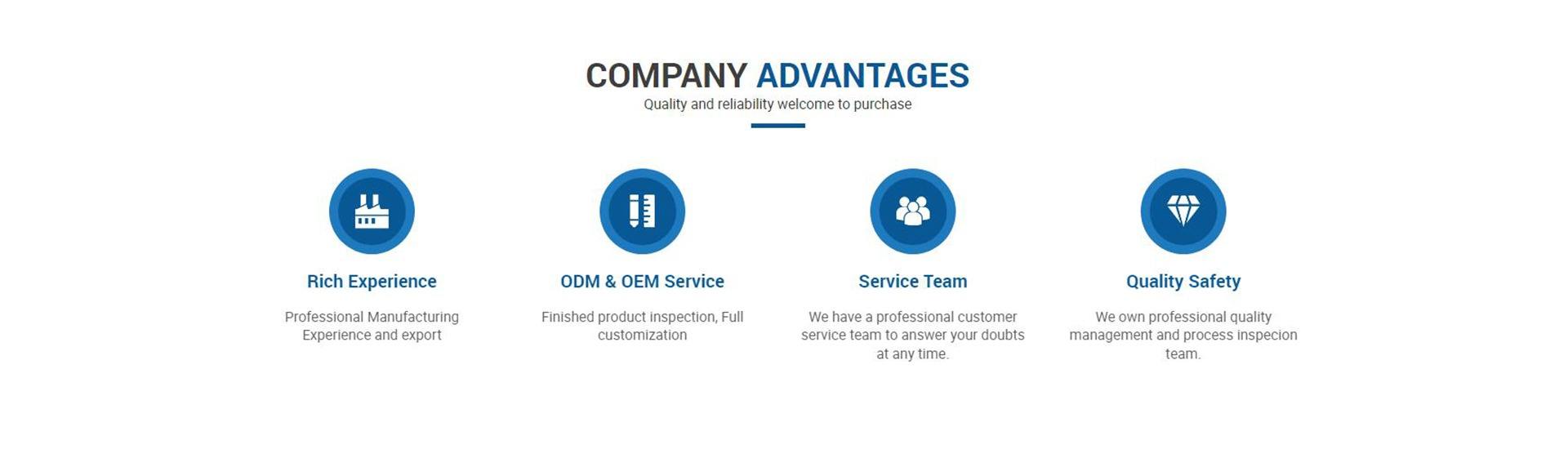 COMPANY ADVANTAGES

Quality and reliability welcome to purchase

Rich Experience

Professional Manufacturing Experience and export

ODM & OEM Service

Finished product inspection, Full customization

Service Team

We have a professional customer service team to answer your doubts at any time.

Quality Safety

We own professional quality management and process inspecion team.